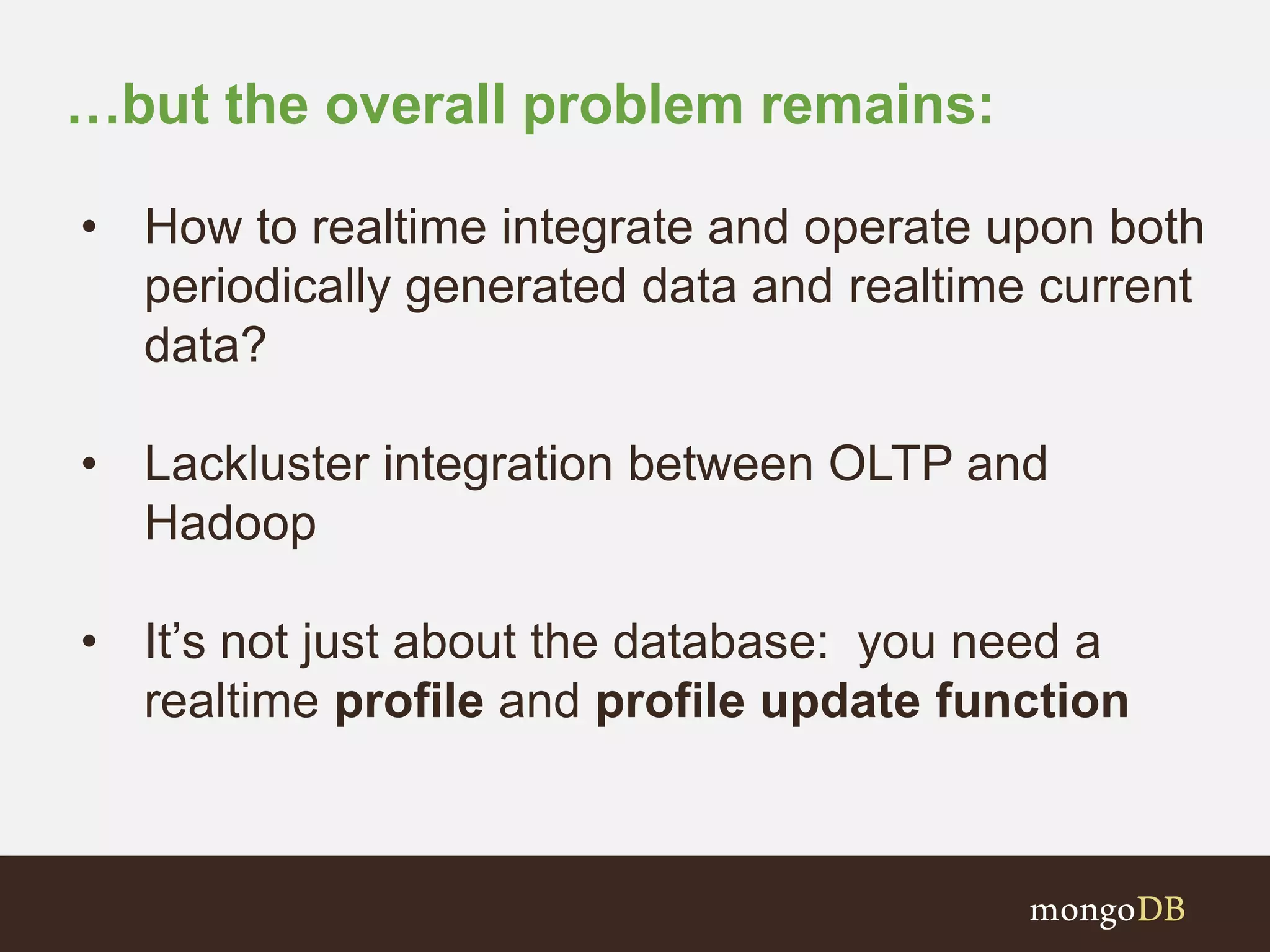 …but the overall problem remains:

• How to realtime integrate and operate upon both periodically generated data and realtime current data?

• Lackluster integration between OLTP and Hadoop

• It’s not just about the database: you need a realtime profile and profile update function

mongoDB